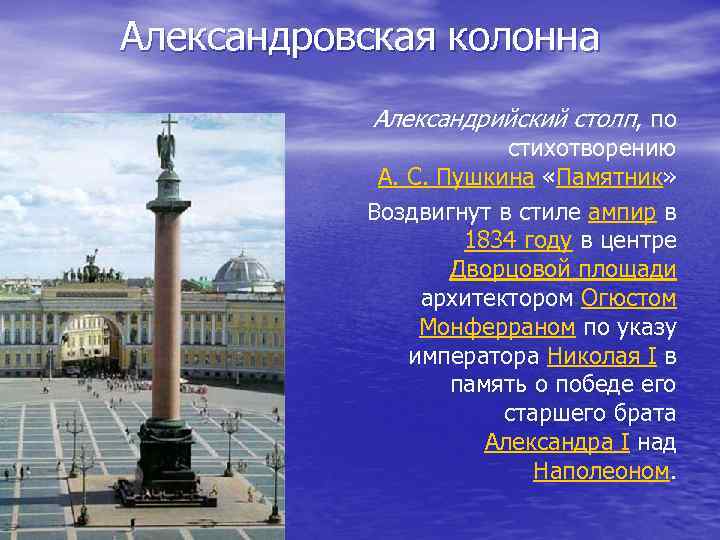 Александровская колонна

Александрийский столп, по стихотворению А. С. Пушкина «Памятник»

Воздвигнут в стиле ампир в 1834 году в центре Дворцовой площади архитектором Огюстом Монферраном по указу императора Николая I в память о победе его старшего брата Александра I над Наполеоном.